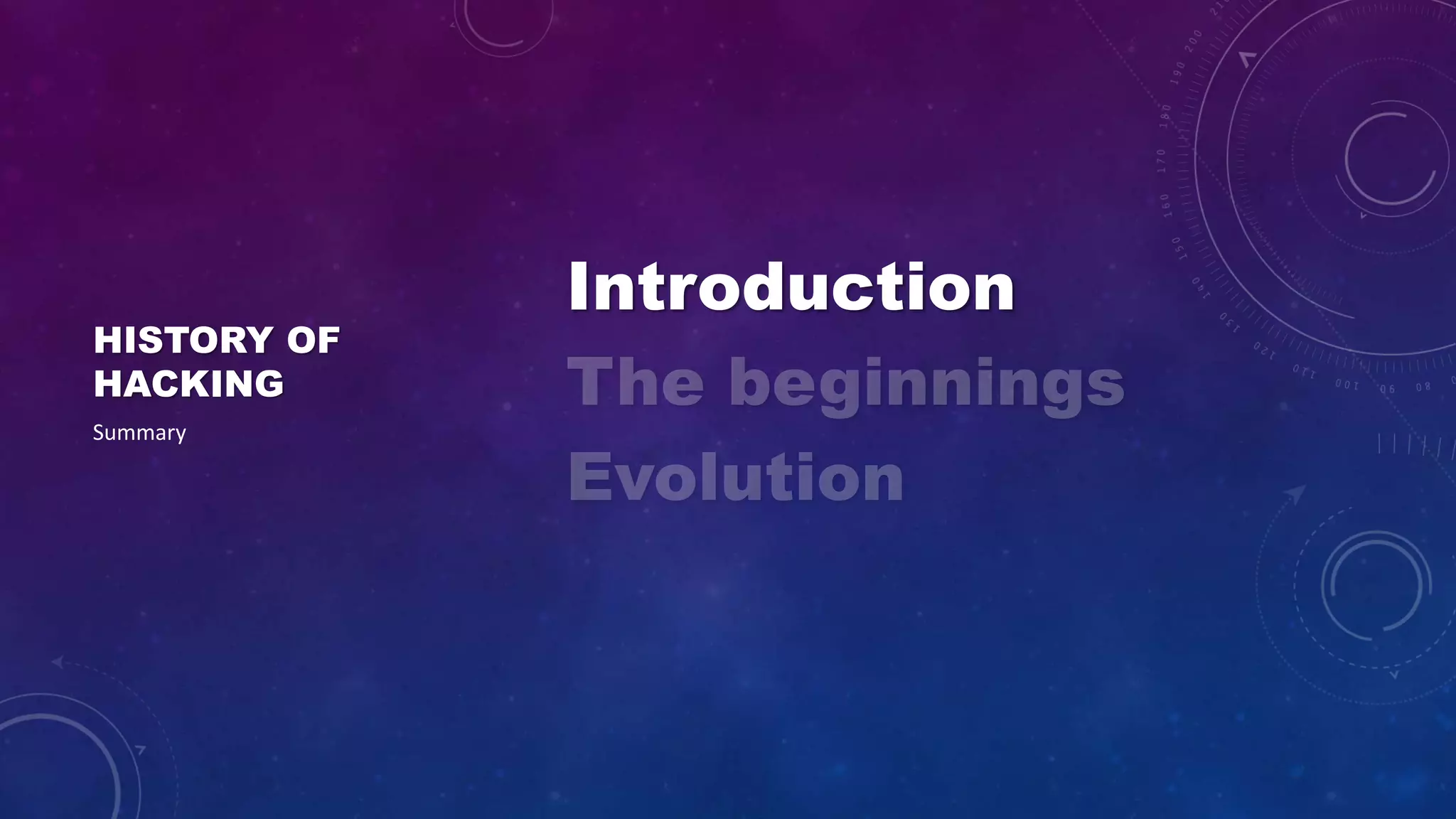 HISTORY OF HACKING

Summary

Introduction

The beginnings

Evolution